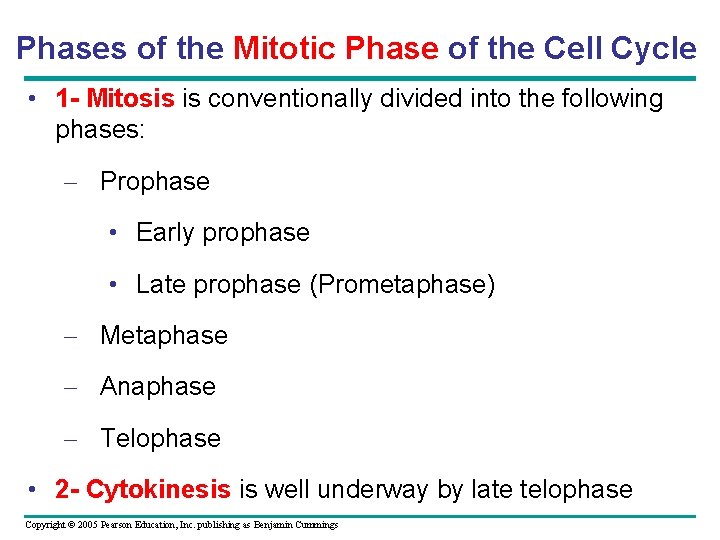 Phases of the Mitotic Phase of the Cell Cycle

• 1- Mitosis is conventionally divided into the following phases:

– Prophase

• Early prophase

• Late prophase (Prometaphase)

– Metaphase

– Anaphase

– Telophase

• 2- Cytokinesis is well underway by late telophase

Copyright © 2005 Pearson Education, Inc. publishing as Benjamin Cummings